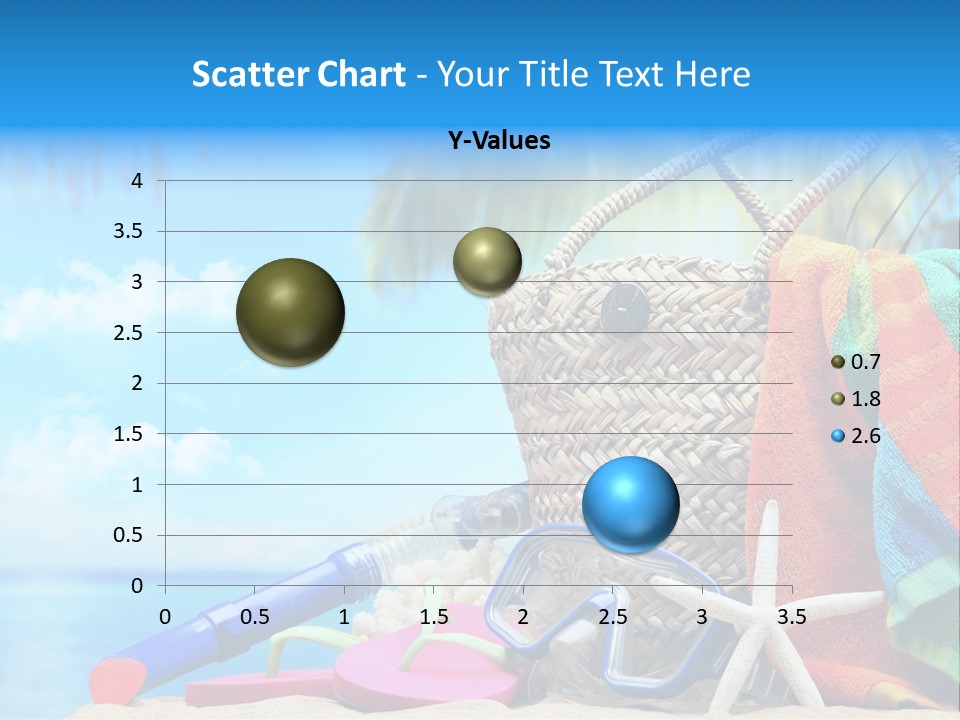 Scatter Chart - Your Title Text Here

Y-Values

4
3.5
3
2.5
2
1.5
1
0.5
0

0 0.5 1 1.5 2 2.5 3 3.5

0.7
1.8
2.6